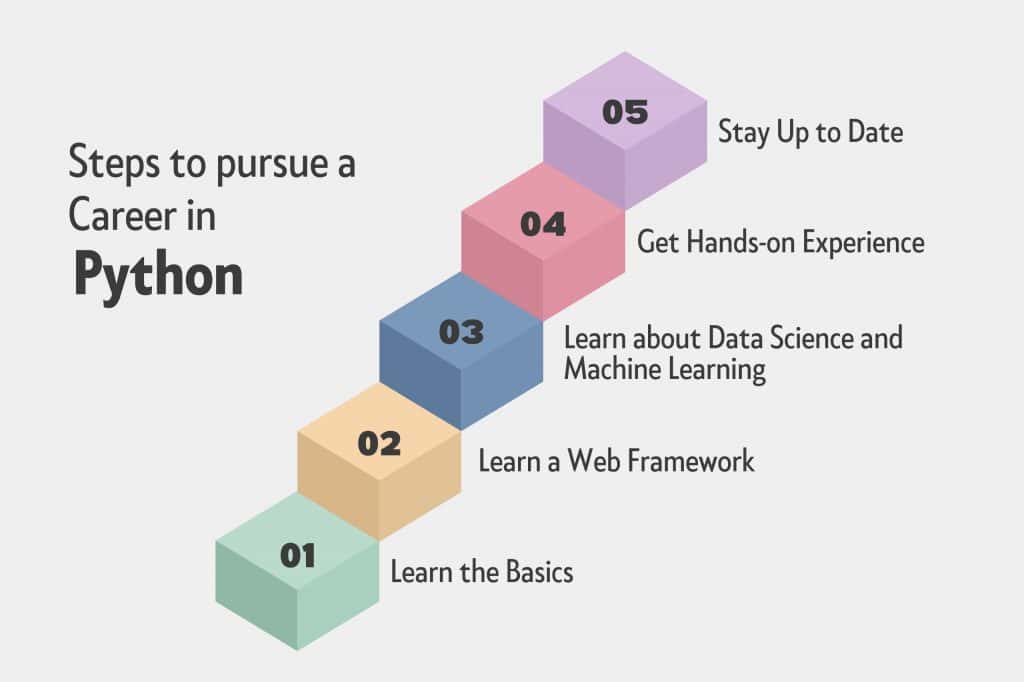 Steps to pursue a Career in
Python

05
Stay Up to Date

04
Get Hands-on Experience

03
Learn about Data Science and Machine Learning

02
Learn a Web Framework

01
Learn the Basics